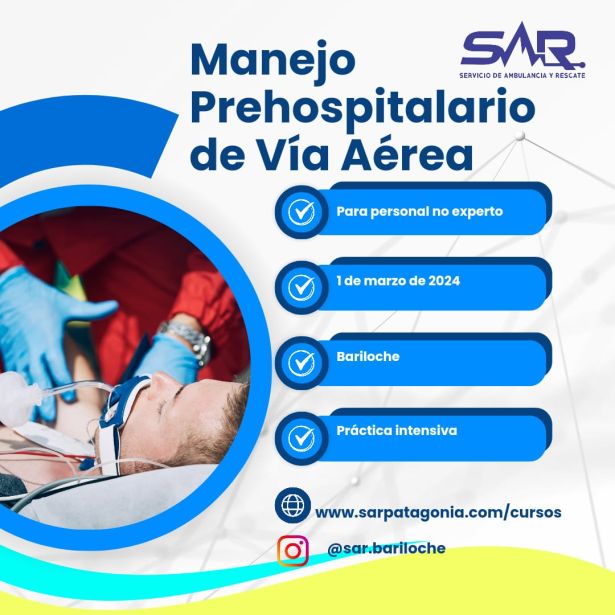 SAR
SERVICIO DE AMBULANCIA Y RESCATE

Manejo Prehospitalario de Vía Aérea

Para personal no experto

1 de marzo de 2024

Bariloche

Práctica intensiva

www.sarpatagonia.com/cursos

@sar.bariloche